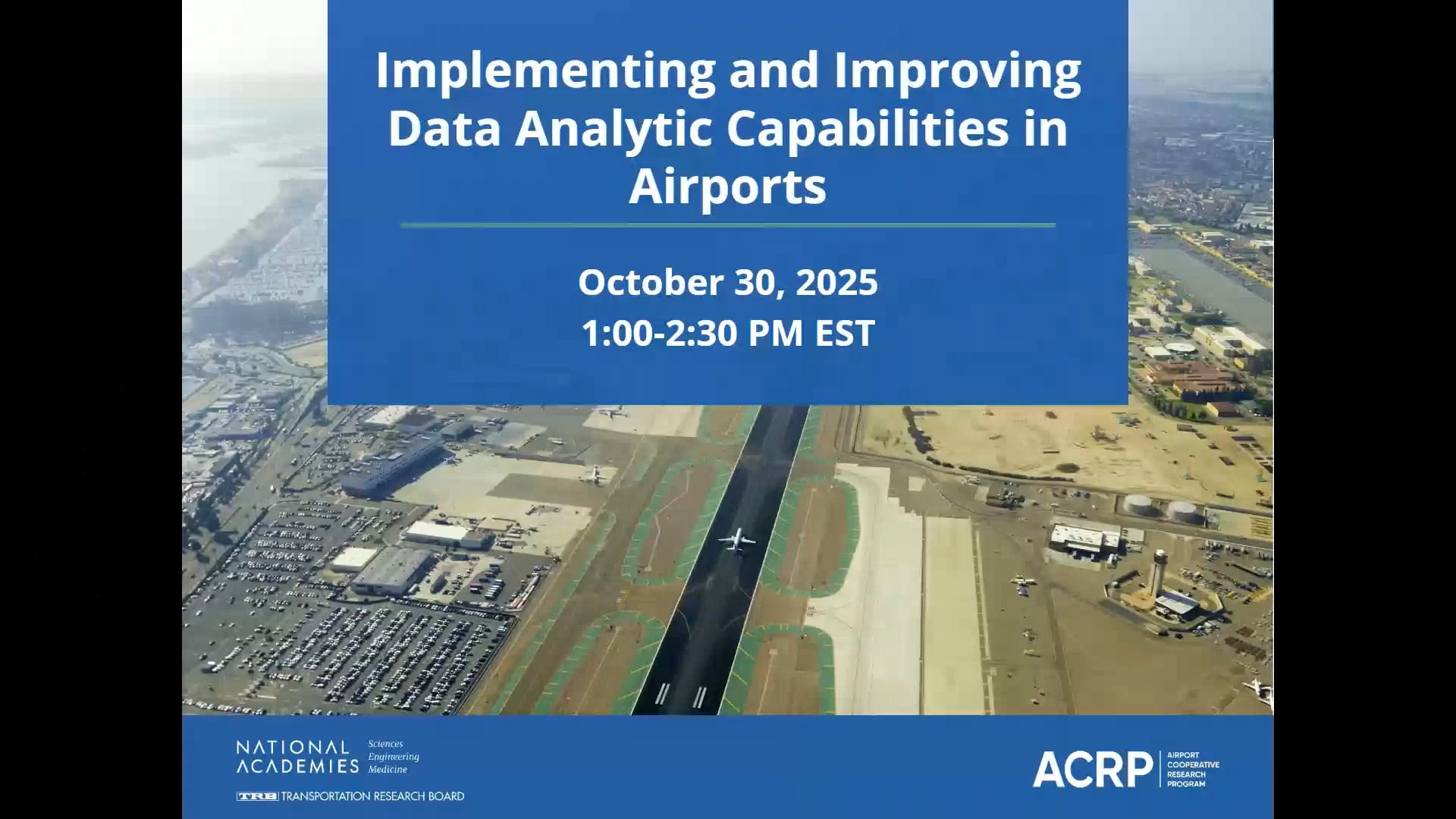 Implementing and Improving Data Analytic Capabilities in Airports

October 30, 2025
1:00-2:30 PM EST

NATIONAL ACADEMIES
Sciences
Engineering
Medicine

TRB TRANSPORTATION RESEARCH BOARD

ACRP
AIRPORT
COOPERATIVE
RESEARCH
PROGRAM